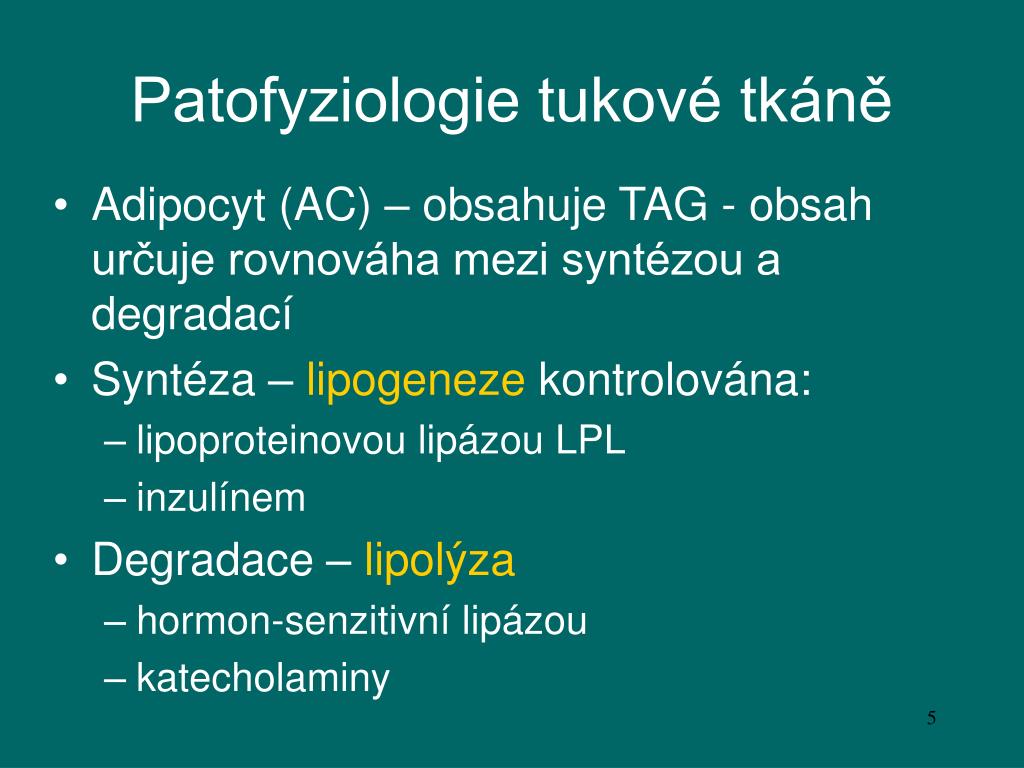 Patofyziologie tukové tkáně

• Adipocyt (AC) – obsahuje TAG - obsah určuje rovnováha mezi syntézou a degradací
• Syntéza – lipogeneze kontrolována:
– lipoproteinovou lipázou LPL
– inzulínem
• Degradace – lipolýza
– hormon-senzitivní lipázou
– katecholaminy

5